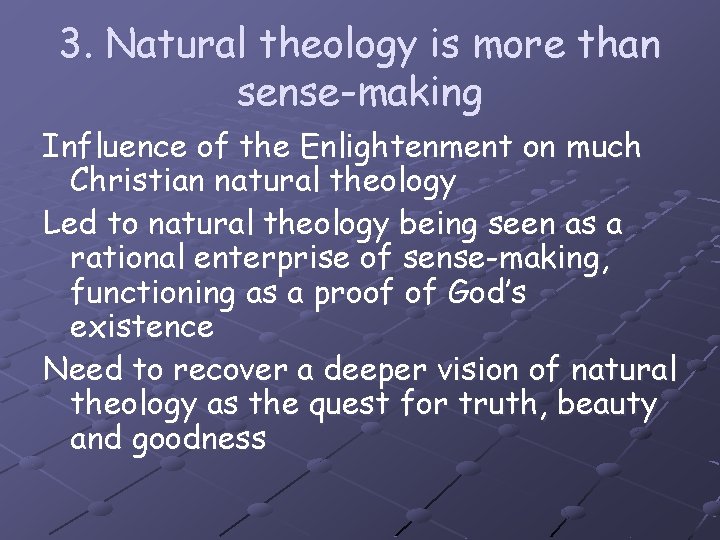 3. Natural theology is more than sense-making

Influence of the Enlightenment on much Christian natural theology

Led to natural theology being seen as a rational enterprise of sense-making, functioning as a proof of God's existence

Need to recover a deeper vision of natural theology as the quest for truth, beauty and goodness